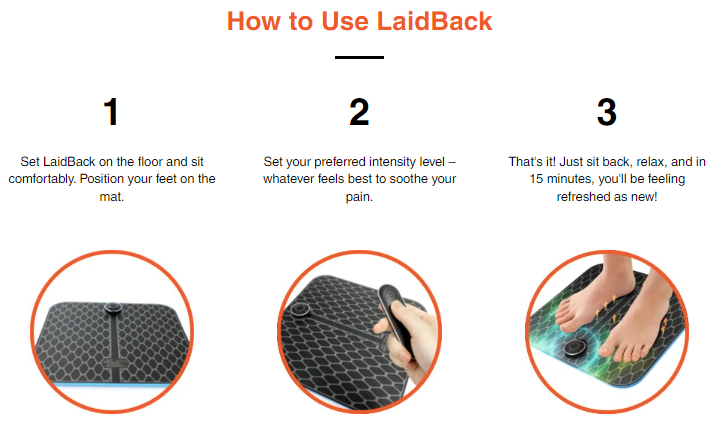 How to Use LaidBack

1

Set LaidBack on the floor and sit comfortably. Position your feet on the mat.

2

Set your preferred intensity level – whatever feels best to soothe your pain.

3

That's it! Just sit back, relax, and in 15 minutes, you'll be feeling refreshed as new!